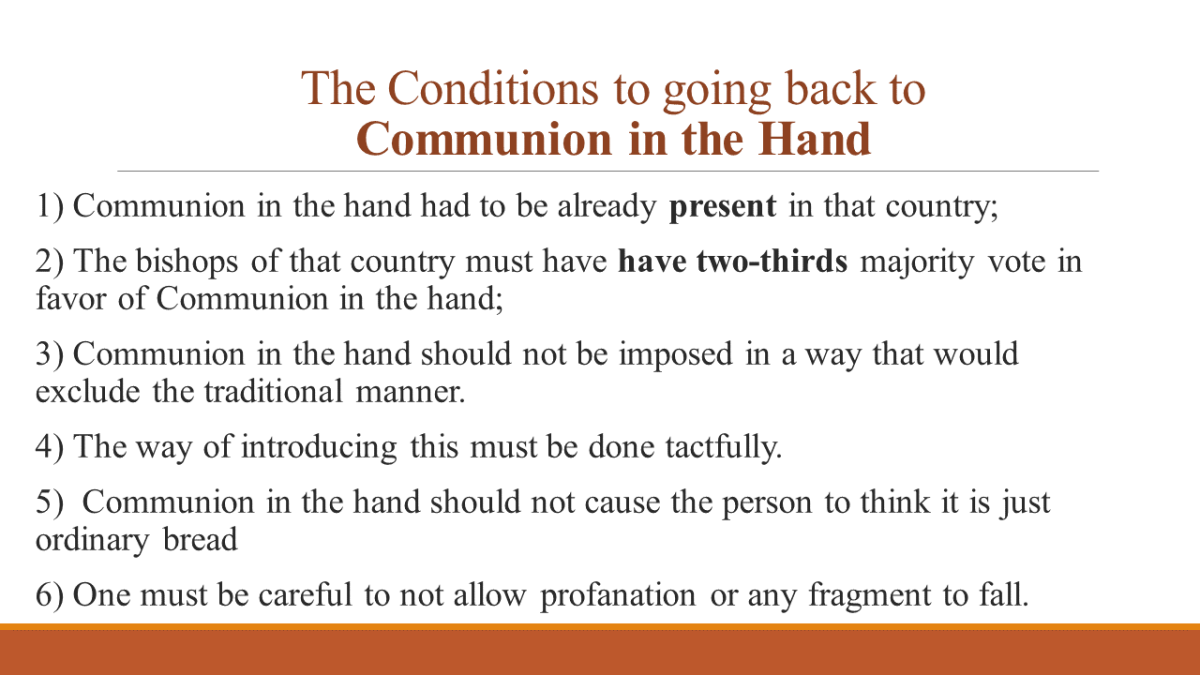 The Conditions to going back to
Communion in the Hand

1) Communion in the hand had to be already present in that country;

2) The bishops of that country must have have two-thirds majority vote in favor of Communion in the hand;

3) Communion in the hand should not be imposed in a way that would exclude the traditional manner.

4) The way of introducing this must be done tactfully.

5) Communion in the hand should not cause the person to think it is just ordinary bread

6) One must be careful to not allow profanation or any fragment to fall.